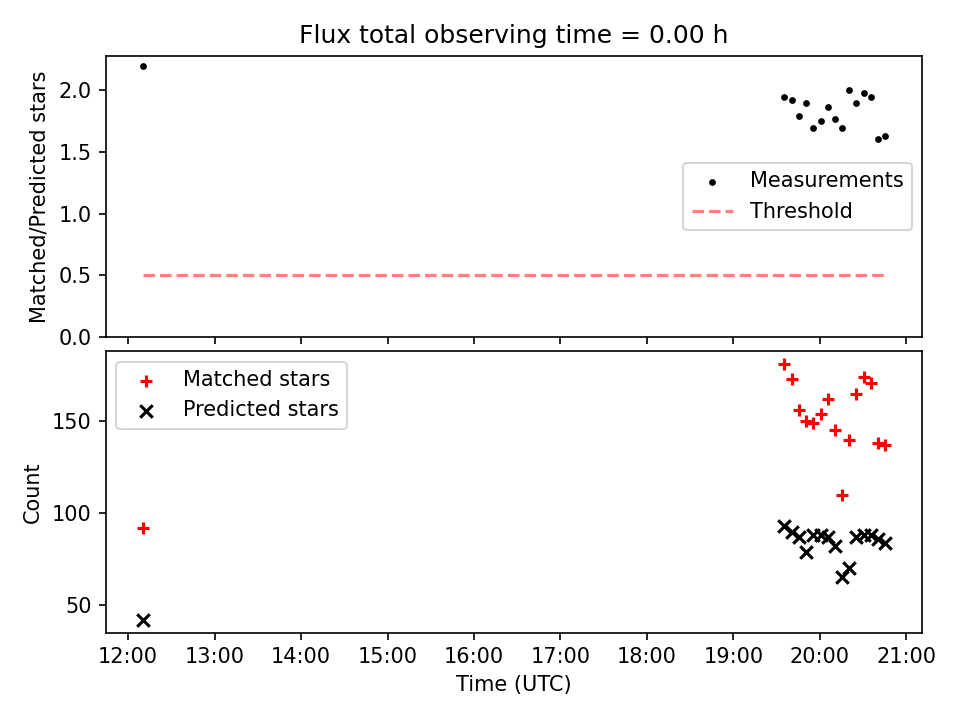 Flux total observing time = 0.00 h

Matched/Predicted stars

2.0
1.5
1.0
0.5
0.0

Measurements
Threshold

Matched stars
Predicted stars

Count

150
100
50

12:00 13:00 14:00 15:00 16:00 17:00 18:00 19:00 20:00 21:00

Time (UTC)